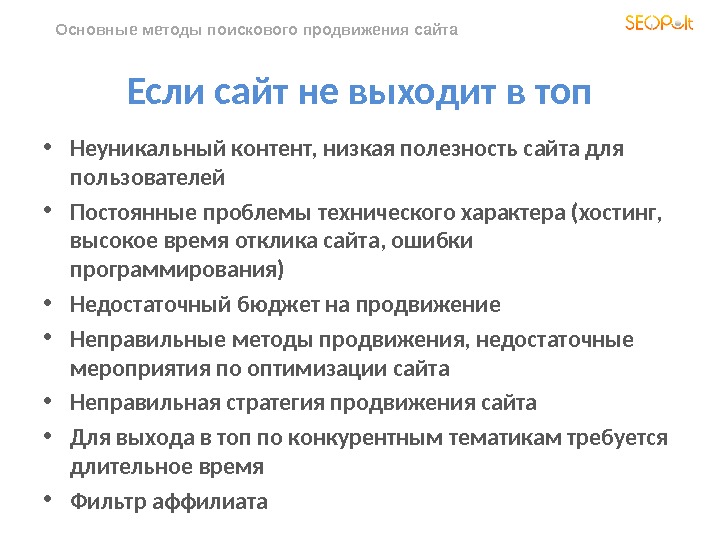 Основные методы поискового продвижения сайта

SEOPult

Если сайт не выходит в топ

• Неуникальный контент, низкая полезность сайта для пользователей
• Постоянные проблемы технического характера (хостинг, высокое время отклика сайта, ошибки программирования)
• Недостаточный бюджет на продвижение
• Неправильные методы продвижения, недостаточные мероприятия по оптимизации сайта
• Неправильная стратегия продвижения сайта
• Для выхода в топ по конкурентным тематикам требуется длительное время
• Фильтр аффилиата